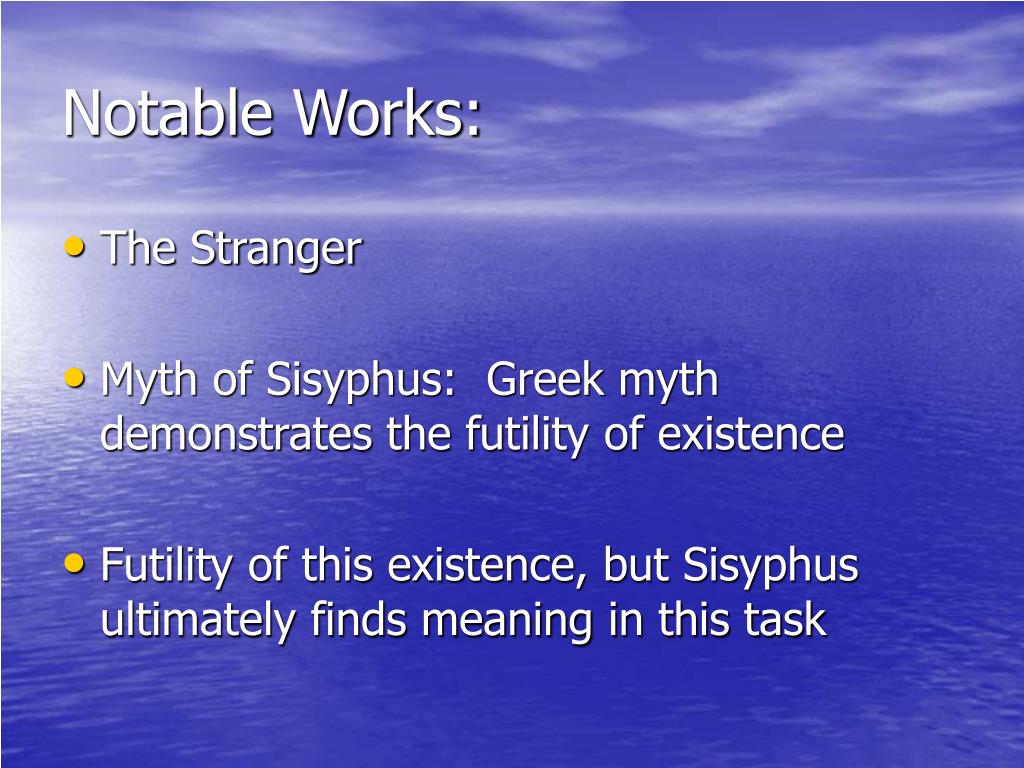 Notable Works:

• The Stranger

• Myth of Sisyphus:  Greek myth demonstrates the futility of existence

• Futility of this existence, but Sisyphus ultimately finds meaning in this task